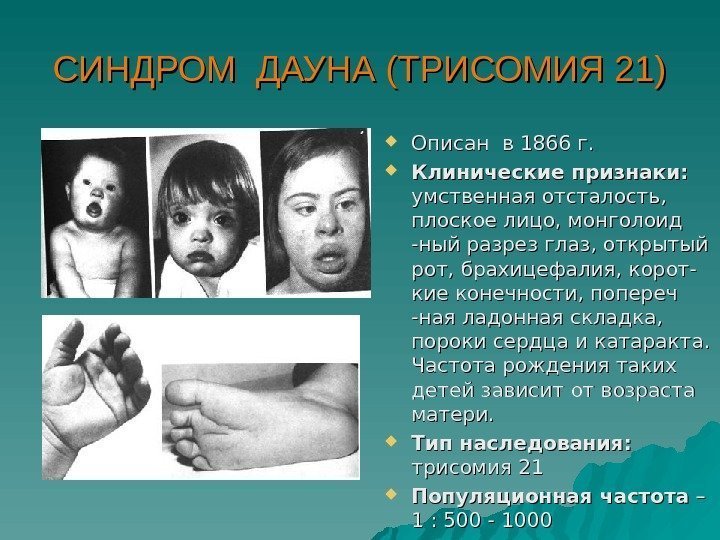 СИНДРОМ ДАУНА (ТРИСОМИЯ 21)

Описан в 1866 г.

Клинические признаки: умственная отсталость, плоское лицо, монголоид -ный разрез глаз, открытый рот, брахицефалия, короткие конечности, попереч -ная ладонная складка, пороки сердца и катаракта. Частота рождения таких детей зависит от возраста матери.

Тип наследования: трисомия 21

Популяционная частота – 1 : 500 - 1000